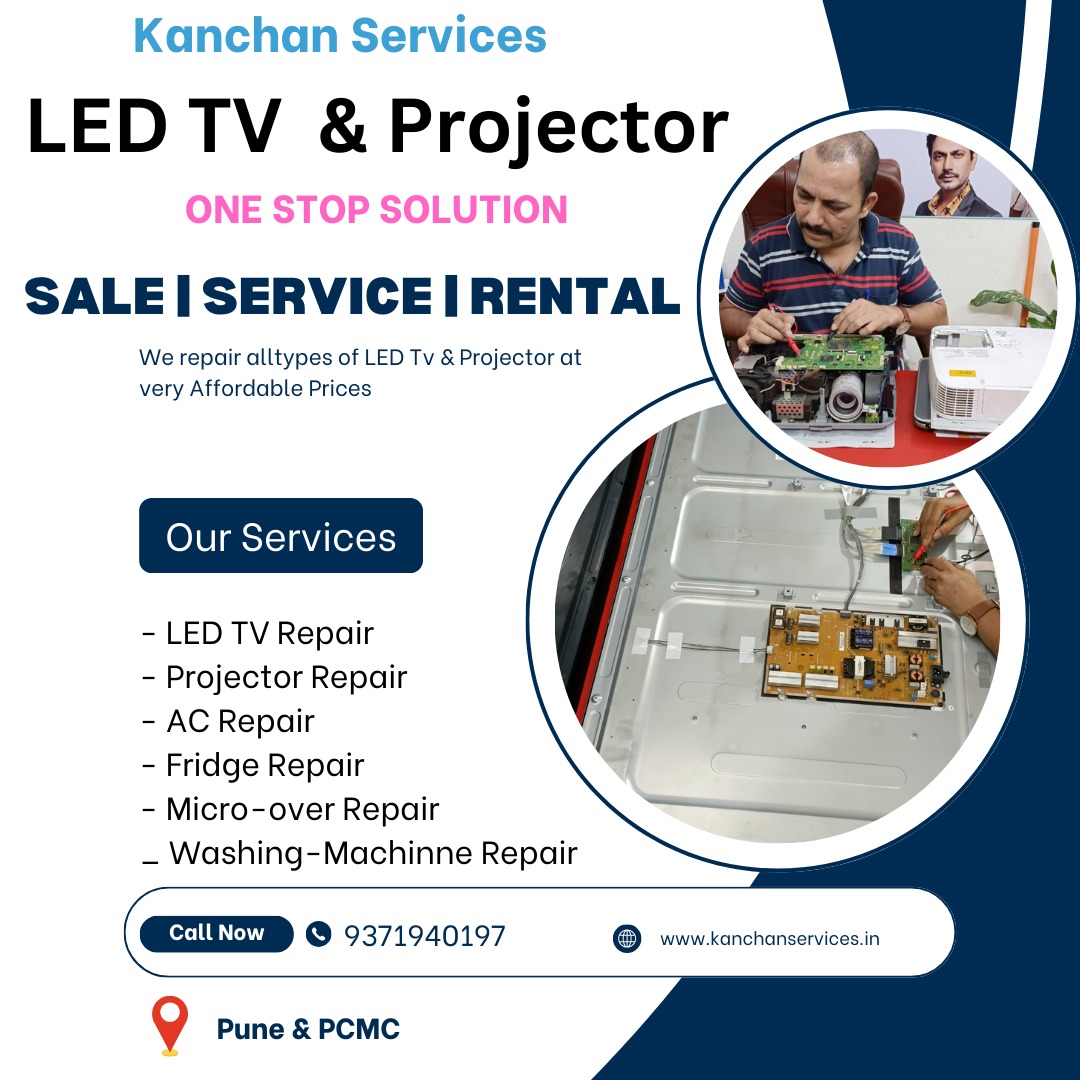 Kanchan Services

LED TV & Projector

ONE STOP SOLUTION

SALE | SERVICE | RENTAL

We repair alltypes of LED Tv & Projector at very Affordable Prices

Our Services

- LED TV Repair
- Projector Repair
- AC Repair
- Fridge Repair
- Micro-over Repair
_ Washing-Machinne Repair

Call Now 9371940197

www.kanchanservices.in

Pune & PCMC